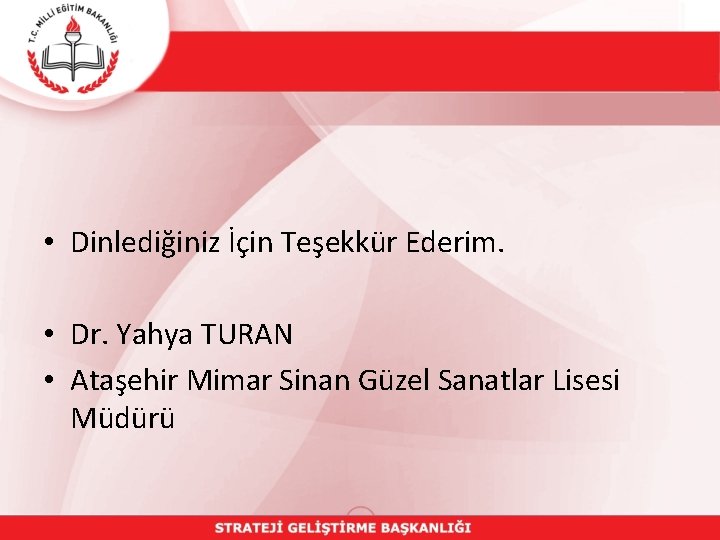 T.C. MİLLİ EĞİTİM BAKANLIĞI

• Dinlediğiniz İçin Teşekkür Ederim.

• Dr. Yahya TURAN
• Ataşehir Mimar Sinan Güzel Sanatlar Lisesi Müdürü

STRATEJİ GELİŞTİRME BAŞKANLIĞI